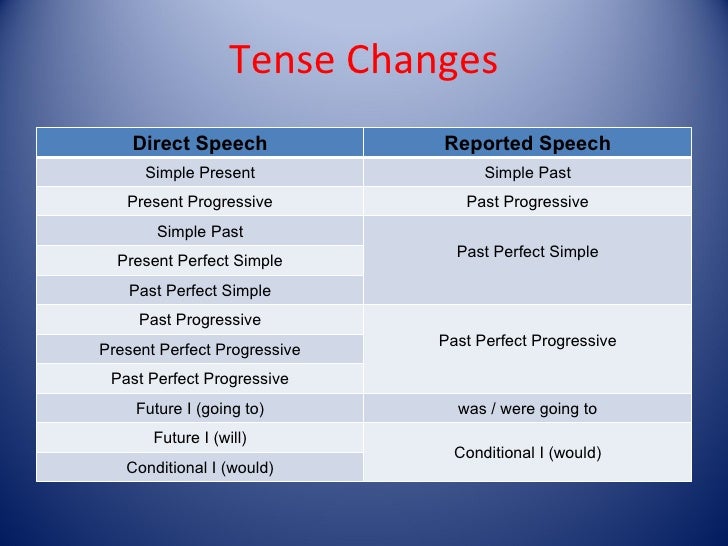 Tense Changes

| Direct Speech | Reported Speech |
|---|---|
| Simple Present | Simple Past |
| Present Progressive | Past Progressive |
| Simple Past | Past Perfect Simple |
| Present Perfect Simple | |
| Past Perfect Simple | |
| Past Progressive | Past Perfect Progressive |
| Present Perfect Progressive | |
| Past Perfect Progressive | |
| Future I (going to) | was / were going to |
| Future I (will) | Conditional I (would) |
| Conditional I (would) | |